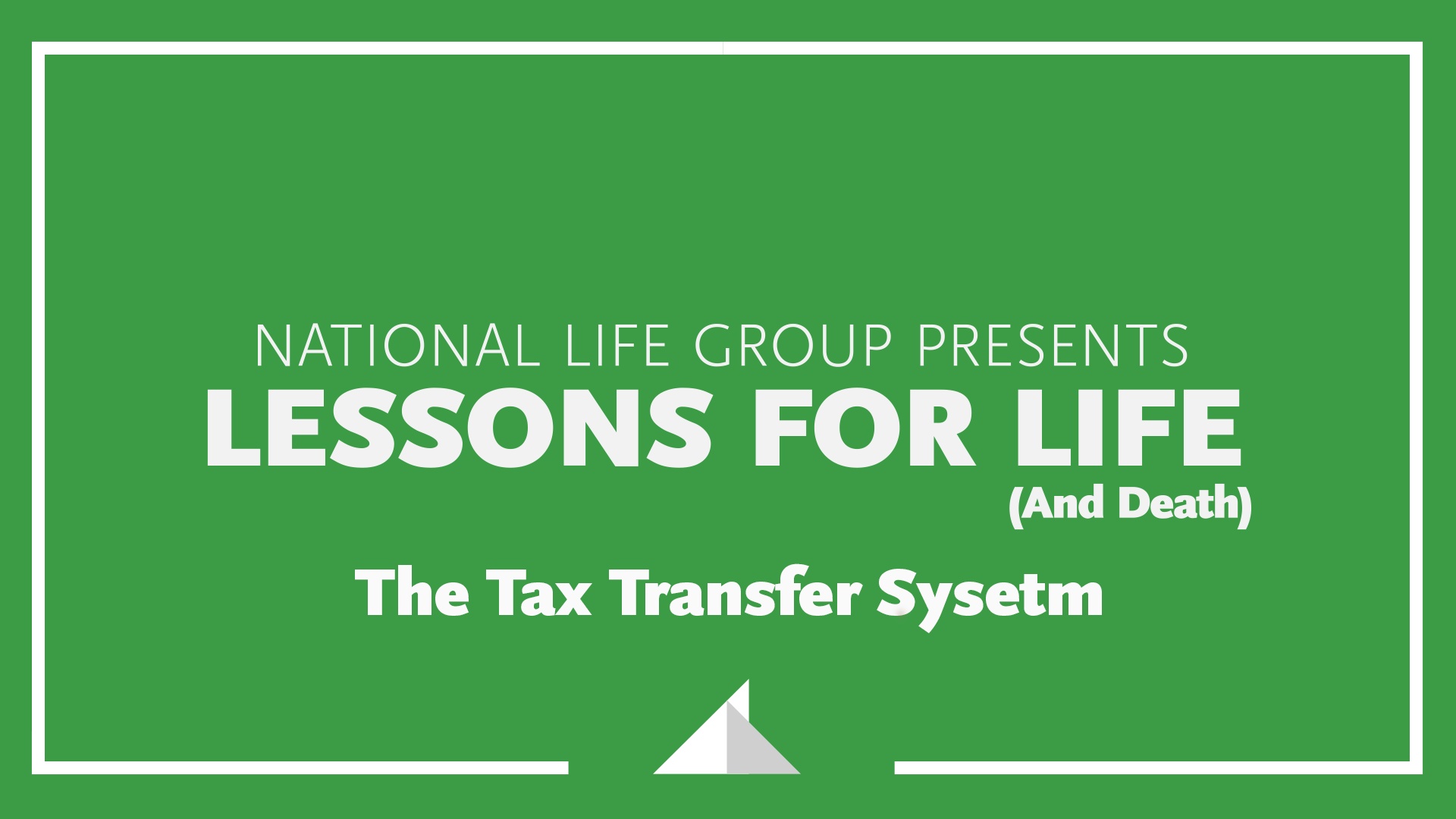 NATIONAL LIFE GROUP PRESENTS
LESSONS FOR LIFE
(And Death)

The Tax Transfer Sysetm